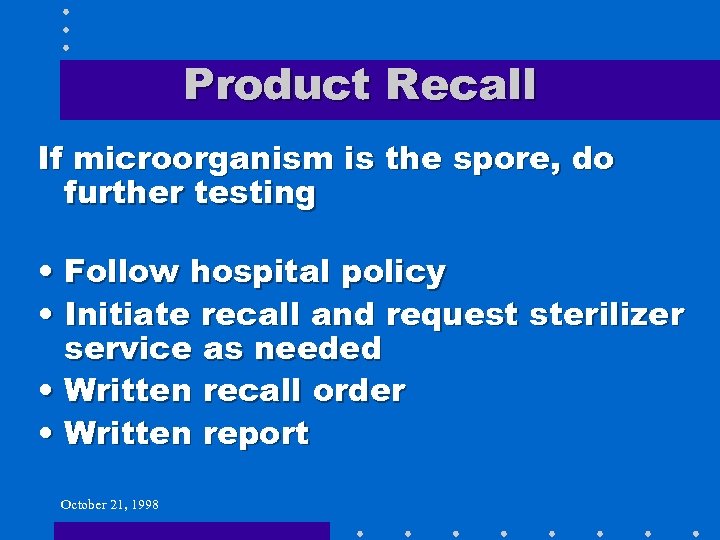 Product Recall

If microorganism is the spore, do further testing

• Follow hospital policy
• Initiate recall and request sterilizer service as needed
• Written recall order
• Written report

October 21, 1998